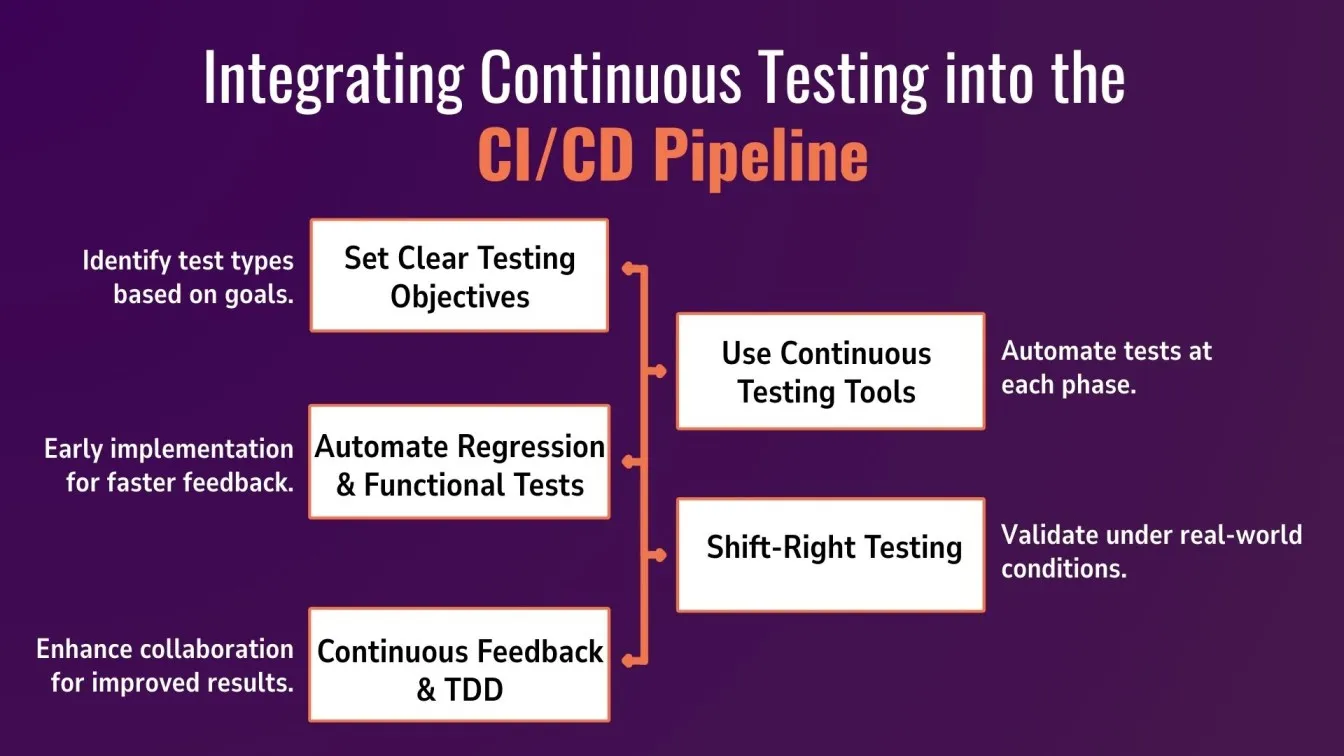 Integrating Continuous Testing into the CI/CD Pipeline

Identify test types based on goals.

Set Clear Testing Objectives

Use Continuous Testing Tools

Automate tests at each phase.

Early implementation for faster feedback.

Automate Regression & Functional Tests

Shift-Right Testing

Validate under real-world conditions.

Enhance collaboration for improved results.

Continuous Feedback & TDD